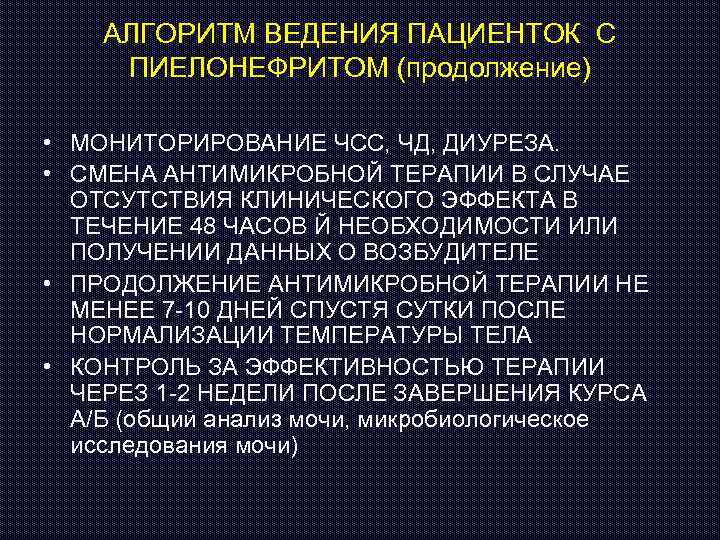 АЛГОРИТМ ВЕДЕНИЯ ПАЦИЕНТОК С ПИЕЛОНЕФРИТОМ (продолжение)

• МОНИТОРИРОВАНИЕ ЧСС, ЧД, ДИУРЕЗА.
• СМЕНА АНТИМИКРОБНОЙ ТЕРАПИИ В СЛУЧАЕ ОТСУТСТВИЯ КЛИНИЧЕСКОГО ЭФФЕКТА В ТЕЧЕНИЕ 48 ЧАСОВ Й НЕОБХОДИМОСТИ ИЛИ ПОЛУЧЕНИИ ДАННЫХ О ВОЗБУДИТЕЛЕ
• ПРОДОЛЖЕНИЕ АНТИМИКРОБНОЙ ТЕРАПИИ НЕ МЕНЕЕ 7-10 ДНЕЙ СПУСТЯ СУТКИ ПОСЛЕ НОРМАЛИЗАЦИИ ТЕМПЕРАТУРЫ ТЕЛА
• КОНТРОЛЬ ЗА ЭФФЕКТИВНОСТЬЮ ТЕРАПИИ ЧЕРЕЗ 1-2 НЕДЕЛИ ПОСЛЕ ЗАВЕРШЕНИЯ КУРСА А/Б (общий анализ мочи, микробиологическое исследования мочи)